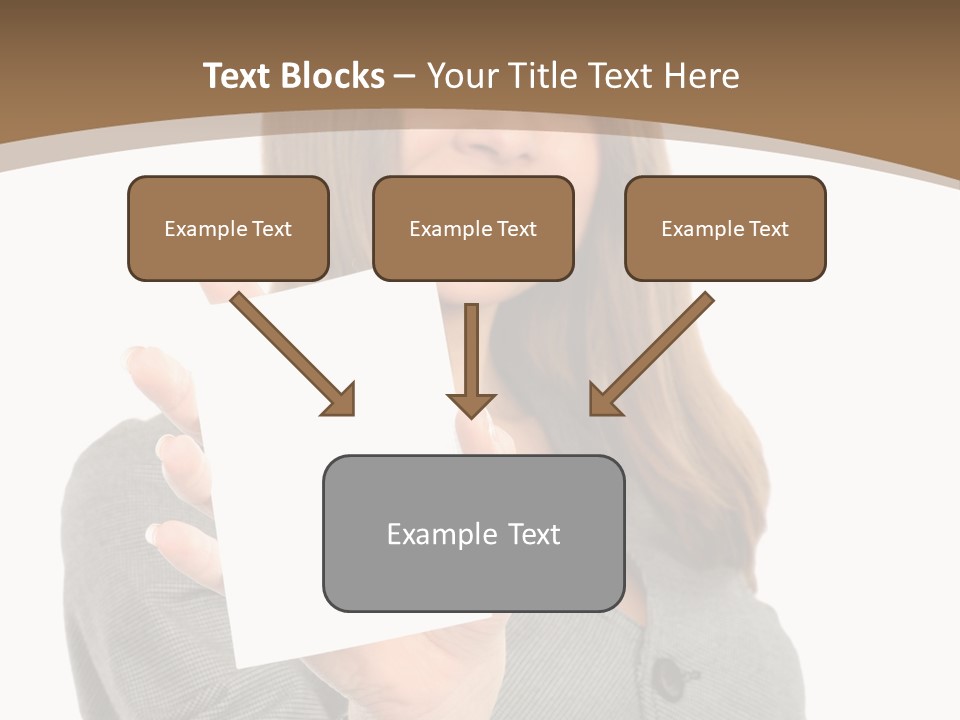 Text Blocks – Your Title Text Here

Example Text

Example Text

Example Text

Example Text